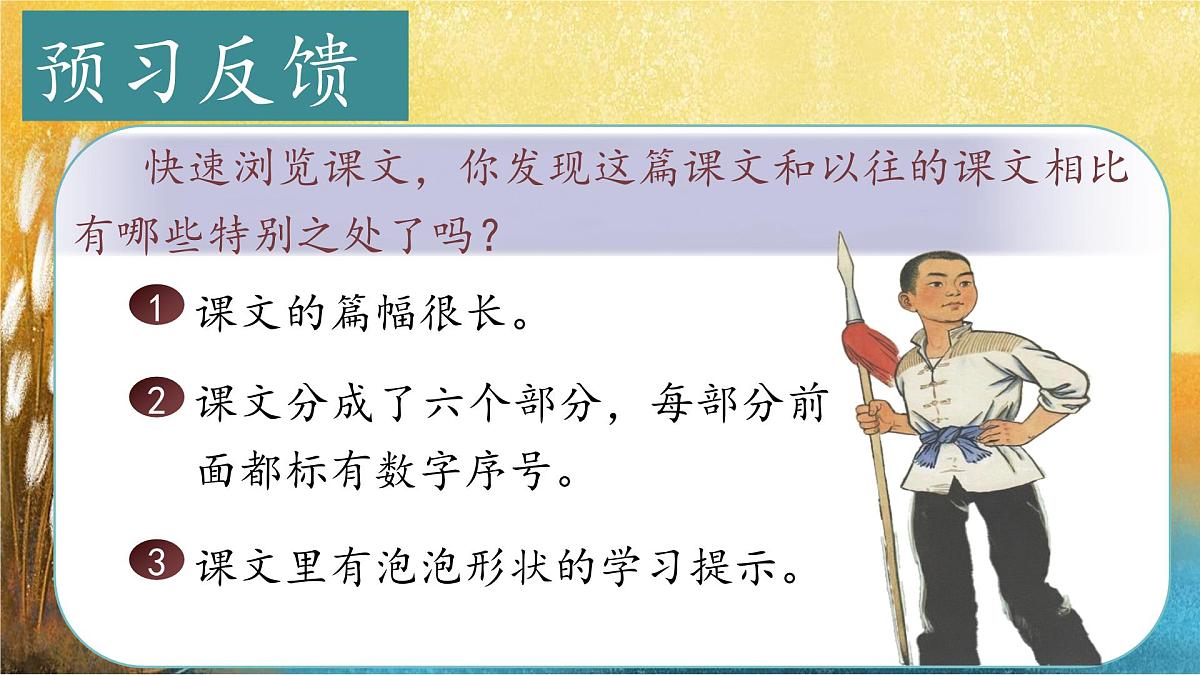 预习反馈

快速浏览课文，你发现这篇课文和以往的课文相比有哪些特别之处了吗？

1 课文的篇幅很长。

2 课文分成了六个部分，每部分前面都标有数字序号。

3 课文里有泡泡形状的学习提示。